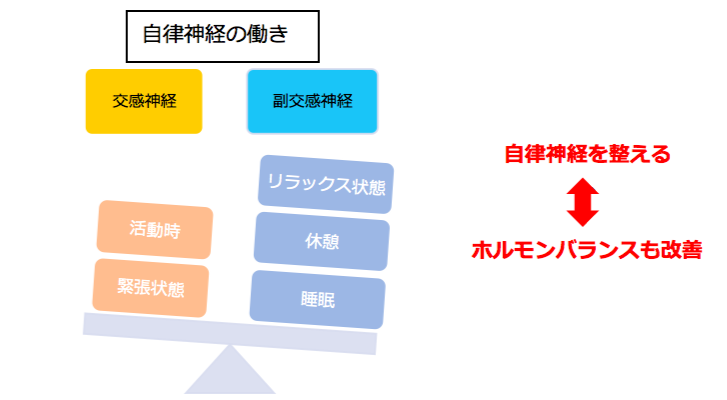 自律神経の働き

交感神経

副交感神経

活動時

緊張状態

リラックス状態

休憩

睡眠

自律神経を整える

ホルモンバランスも改善